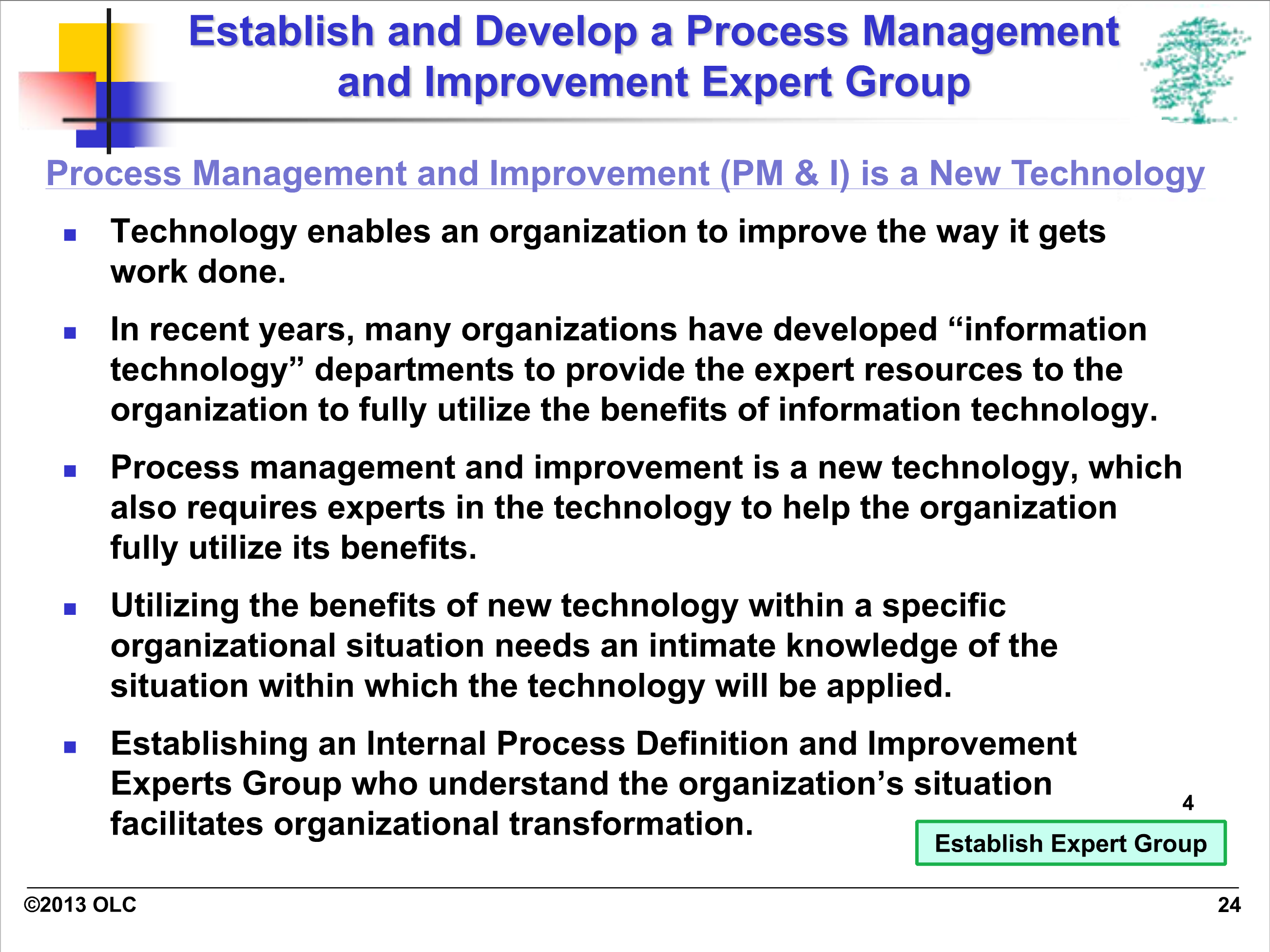 Establish and Develop a Process Management and Improvement Expert Group

Process Management and Improvement (PM & I) is a New Technology

▪ Technology enables an organization to improve the way it gets work done.

▪ In recent years, many organizations have developed “information technology” departments to provide the expert resources to the organization to fully utilize the benefits of information technology.

▪ Process management and improvement is a new technology, which also requires experts in the technology to help the organization fully utilize its benefits.

▪ Utilizing the benefits of new technology within a specific organizational situation needs an intimate knowledge of the situation within which the technology will be applied.

▪ Establishing an Internal Process Definition and Improvement Experts Group who understand the organization’s situation facilitates organizational transformation.

4

Establish Expert Group

©2013 OLC

24